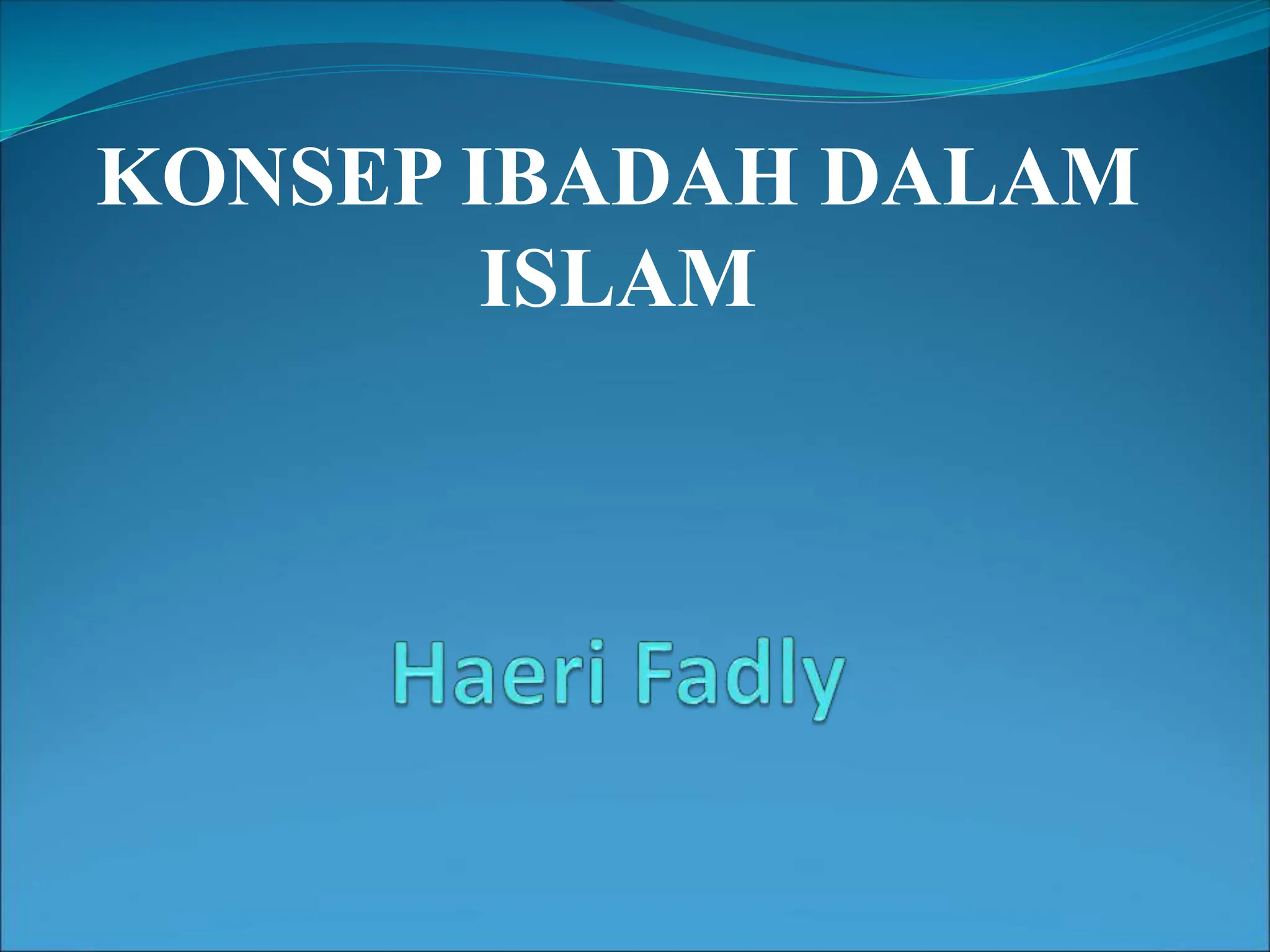 KONSEP IBADAH DALAM ISLAM

Haeri Fadly